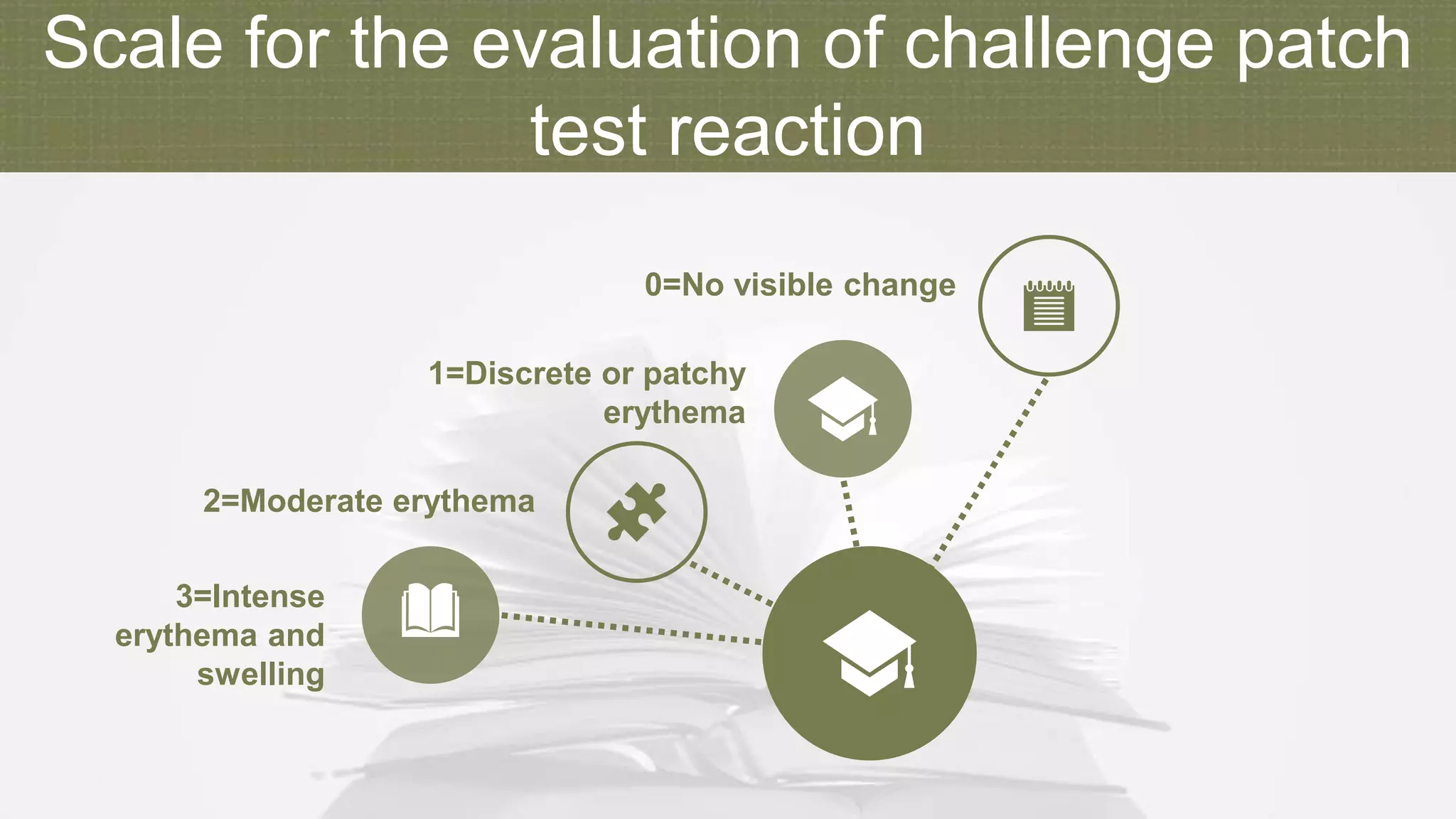 Scale for the evaluation of challenge patch test reaction

0=No visible change

1=Discrete or patchy erythema

2=Moderate erythema

3=Intense erythema and swelling